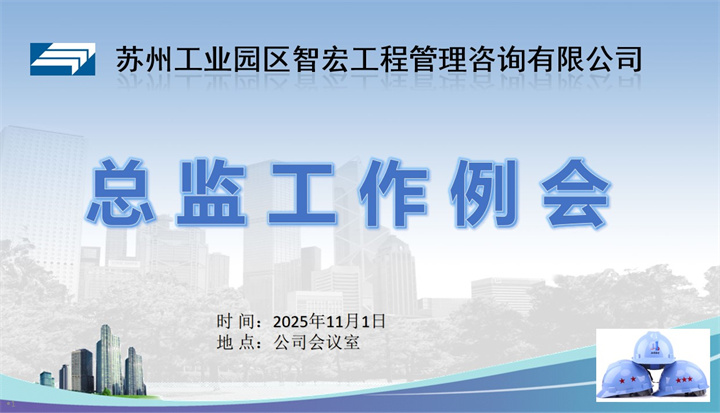 苏州工业园区智宏工程管理咨询有限公司

总监工作例会

时 间：2025年11月1日
地 点：公司会议室